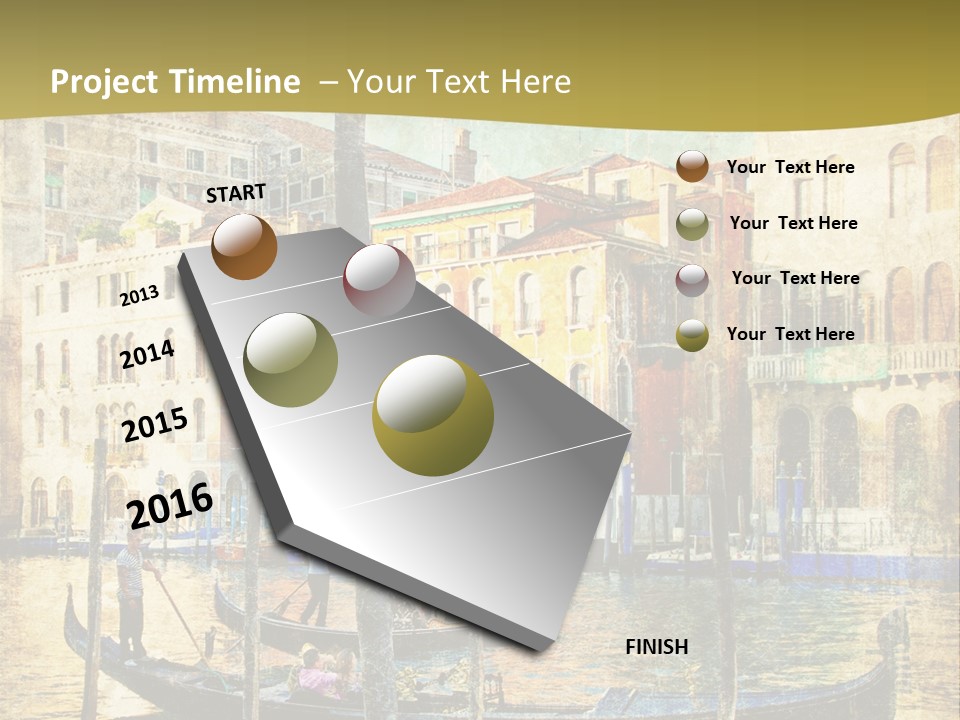 Project Timeline – Your Text Here

START

2013

2014

2015

2016

FINISH

Your Text Here

Your Text Here

Your Text Here

Your Text Here